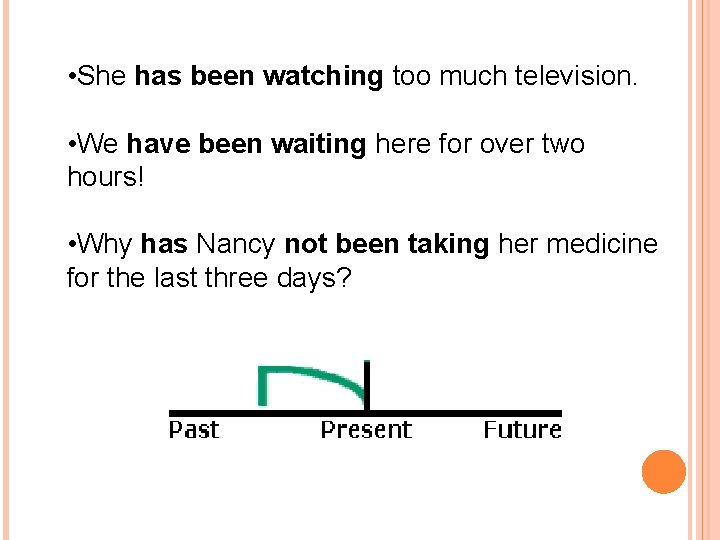 •She has been watching too much television.

•We have been waiting here for over two hours!

•Why has Nancy not been taking her medicine for the last three days?

Past Present Future